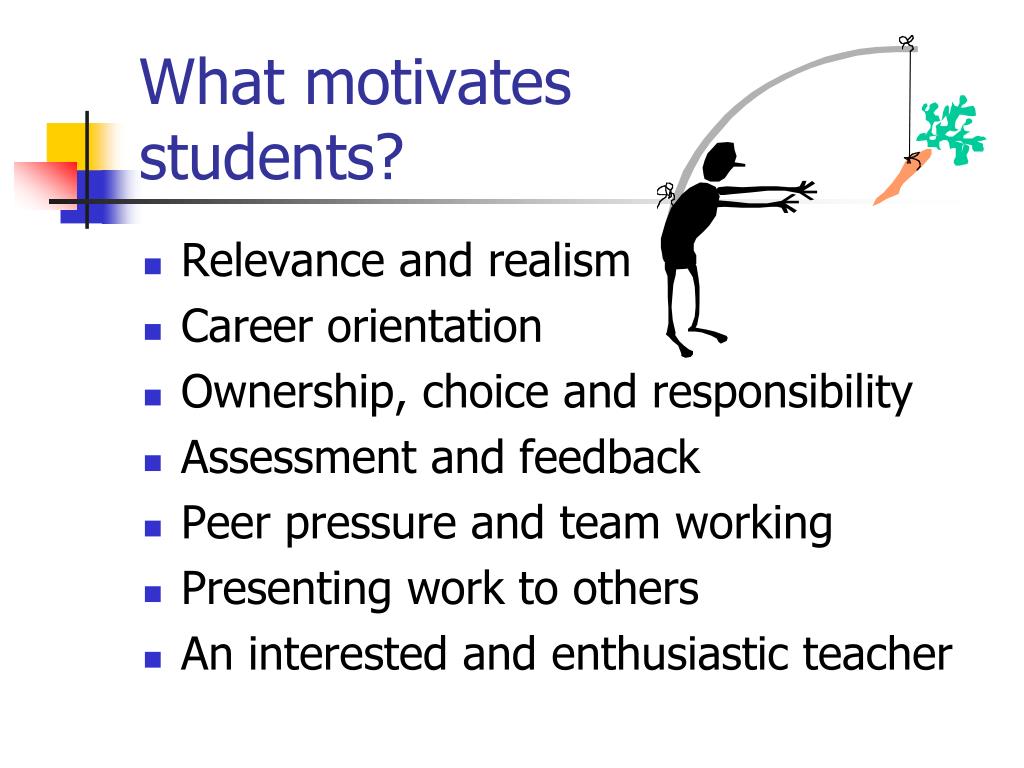 What motivates students?

- Relevance and realism
- Career orientation
- Ownership, choice and responsibility
- Assessment and feedback
- Peer pressure and team working
- Presenting work to others
- An interested and enthusiastic teacher